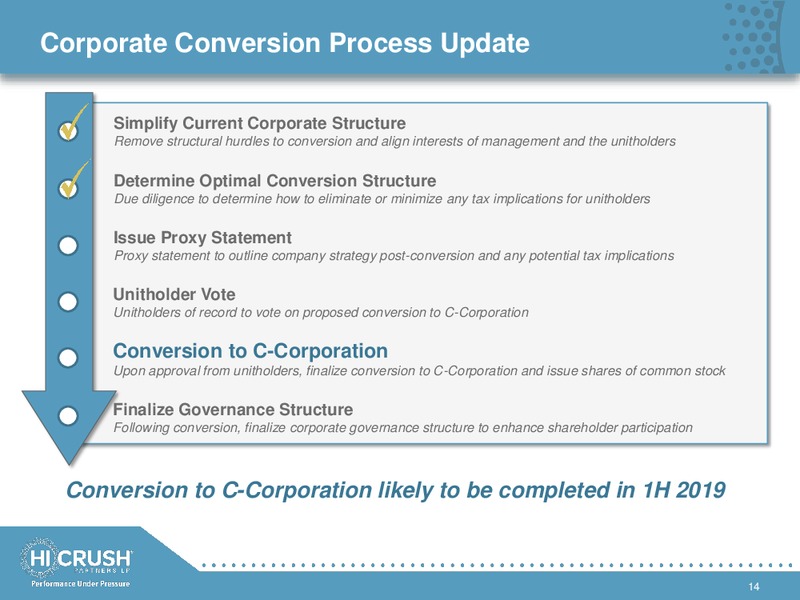 Corporate Conversion Process Update

Simplify Current Corporate Structure
Remove structural hurdles to conversion and align interests of management and the unitholders

Determine Optimal Conversion Structure
Due diligence to determine how to eliminate or minimize any tax implications for unitholders

Issue Proxy Statement
Proxy statement to outline company strategy post-conversion and any potential tax implications

Unitholder Vote
Unitholders of record to vote on proposed conversion to C-Corporation

Conversion to C-Corporation
Upon approval from unitholders, finalize conversion to C-Corporation and issue shares of common stock

Finalize Governance Structure
Following conversion, finalize corporate governance structure to enhance shareholder participation

Conversion to C-Corporation likely to be completed in 1H 2019

HI CRUSH PARTNERS LP
Performance Under Pressure

14